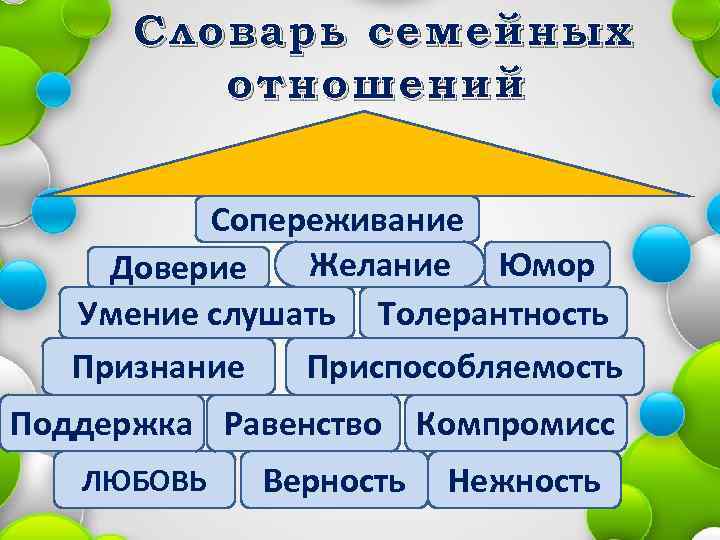 Словарь семейных отношений

Сопереживание

Доверие

Желание

Юмор

Умение слушать

Толерантность

Признание

Приспособляемость

Поддержка

Равенство

Компромисс

ЛЮБОВЬ

Верность

Нежность